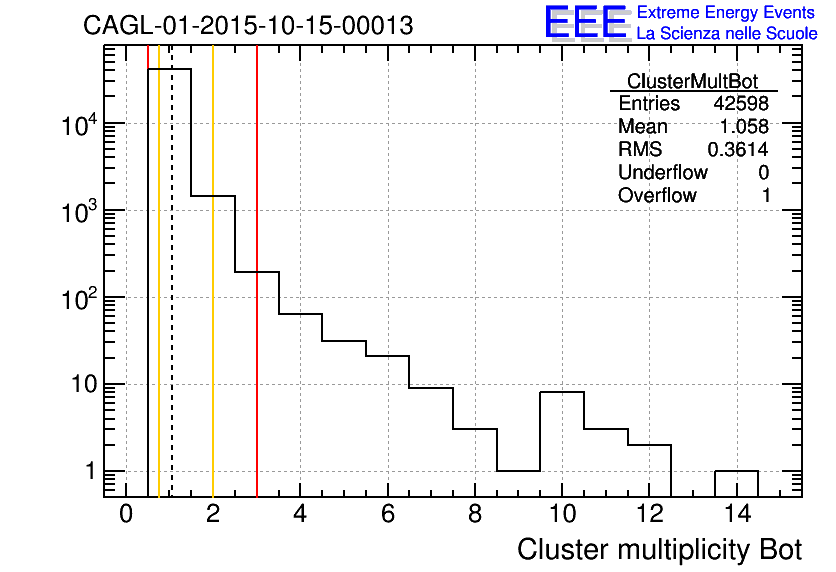 CAGL-01-2015-10-15-00013

EEE Extreme Energy Events
La Scienza nelle Scuole

| ClusterMultBot | |
|---|---|
| Entries | 42598 |
| Mean | 1.058 |
| RMS | 0.3614 |
| Underflow | 0 |
| Overflow | 1 |

$10^4$
$10^3$
$10^2$
10
1

0 2 4 6 8 10 12 14

Cluster multiplicity Bot